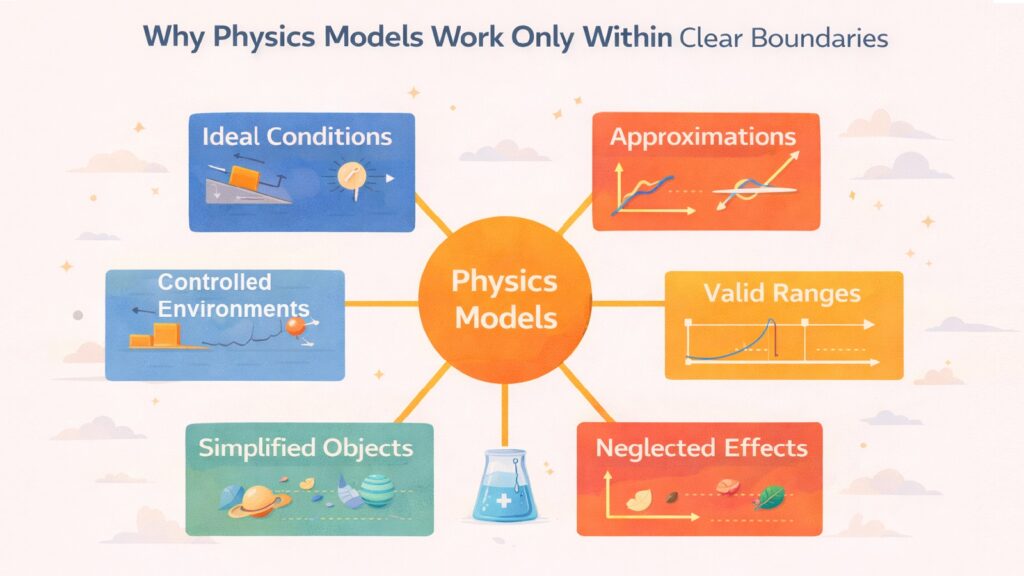 Why Physics Models Work Only Within Clear Boundaries

Ideal Conditions

Approximations

Controlled Environments

Physics Models

Valid Ranges

Simplified Objects

Neglected Effects